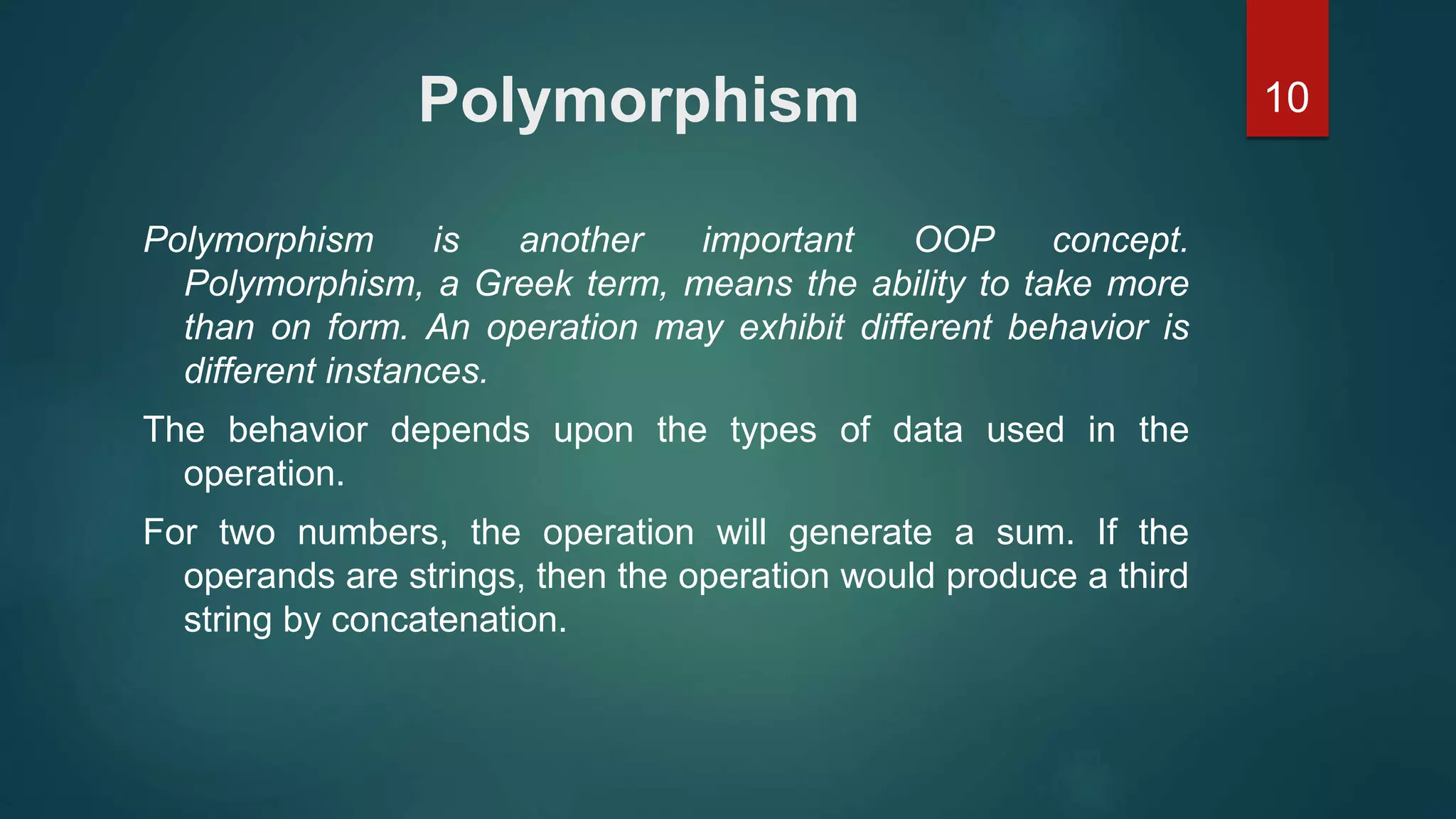 Polymorphism

10

Polymorphism is another important OOP concept. Polymorphism, a Greek term, means the ability to take more than on form. An operation may exhibit different behavior is different instances.

The behavior depends upon the types of data used in the operation.

For two numbers, the operation will generate a sum. If the operands are strings, then the operation would produce a third string by concatenation.